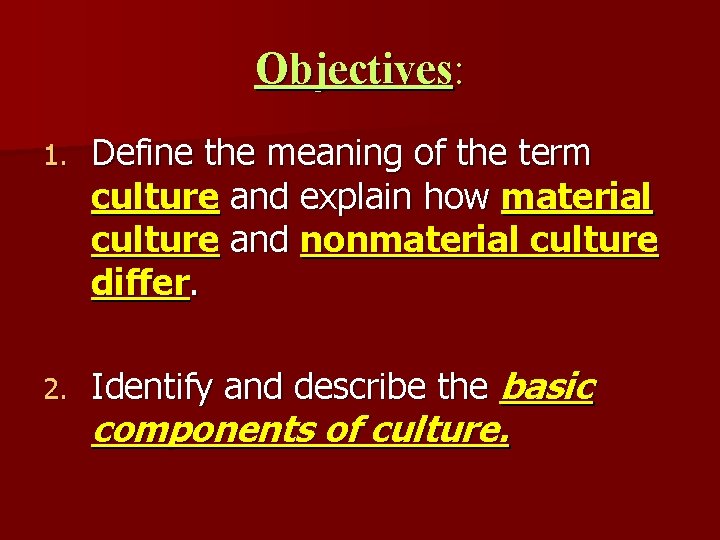 Objectives:

1. Define the meaning of the term culture and explain how material culture and nonmaterial culture differ.

2. Identify and describe the basic components of culture.